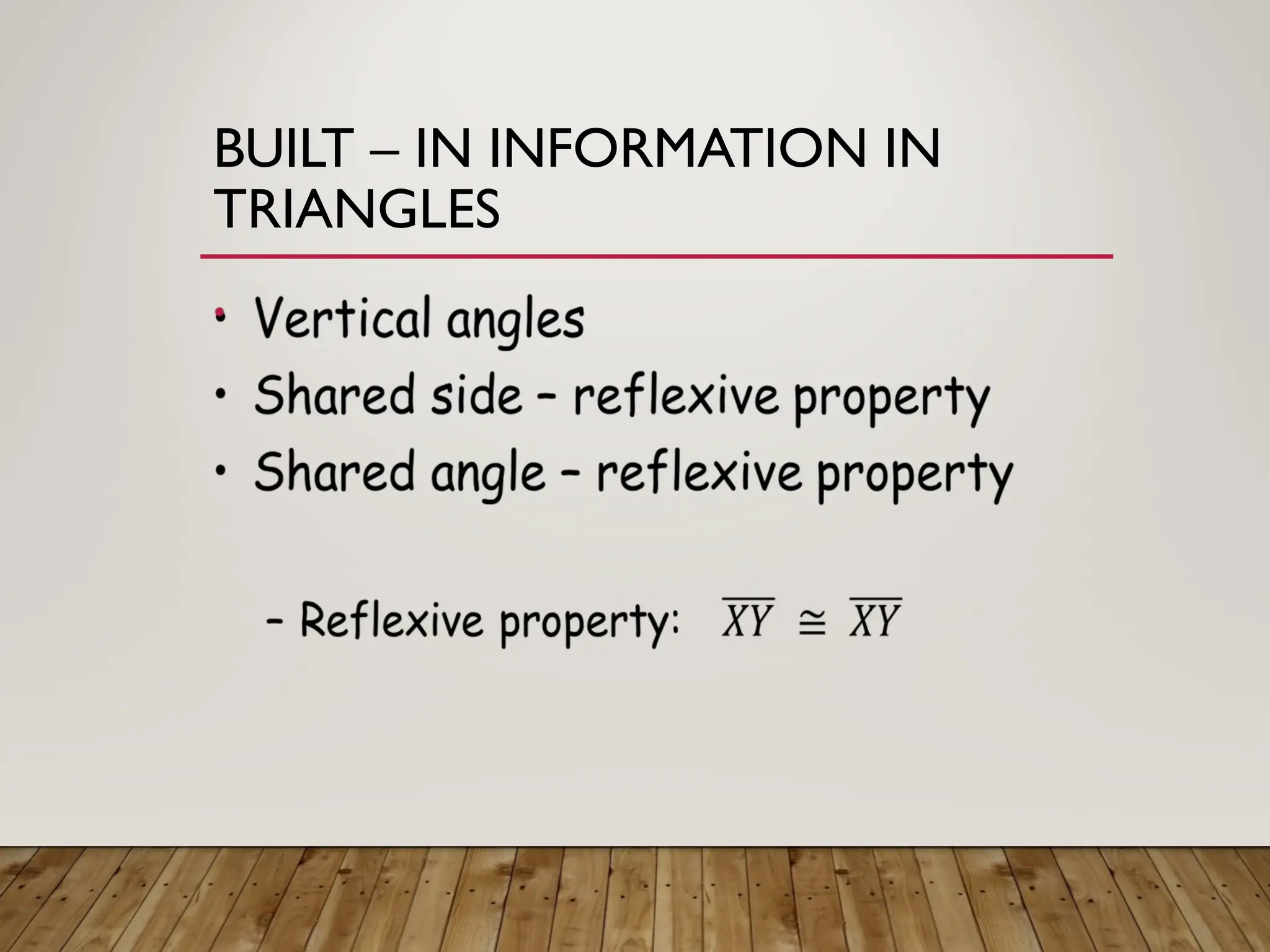 BUILT – IN INFORMATION IN TRIANGLES

• Vertical angles
• Shared side – reflexive property
• Shared angle – reflexive property

– Reflexive property: $\overline{XY} \cong \overline{XY}$